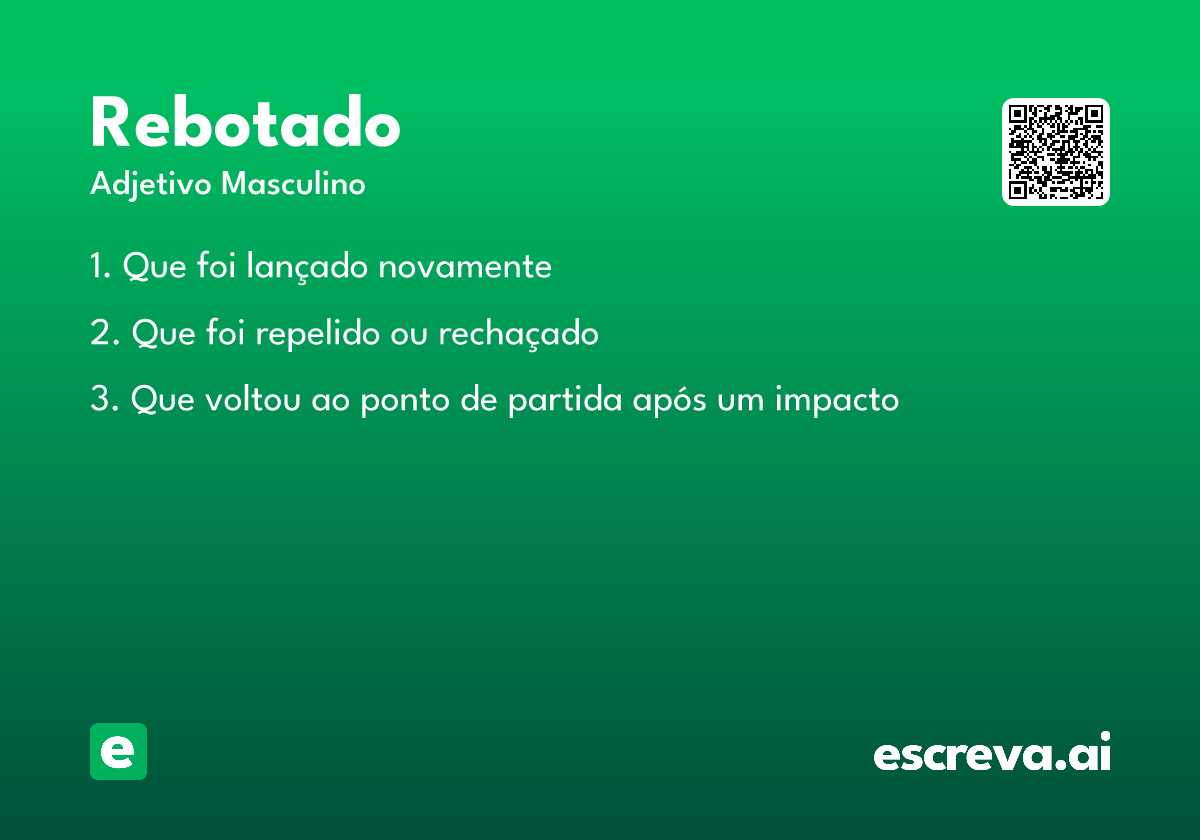 Rebotado
Adjetivo Masculino

1. Que foi lançado novamente

2. Que foi repelido ou rechaçado

3. Que voltou ao ponto de partida após um impacto

e

escreva.ai